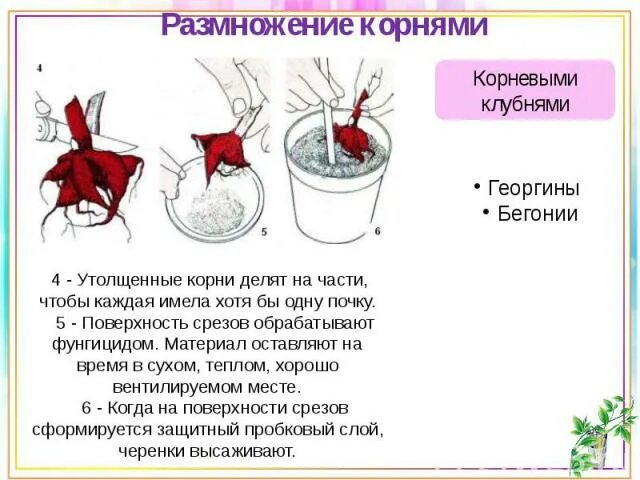 Размножение корнями

4

5

6

Корневыми клубнями

• Георгины
• Бегонии

4 - Утолщенные корни делят на части, чтобы каждая имела хотя бы одну почку.
5 - Поверхность срезов обрабатывают фунгицидом. Материал оставляют на время в сухом, теплом, хорошо вентилируемом месте.
6 - Когда на поверхности срезов сформируется защитный пробковый слой, черенки высаживают.